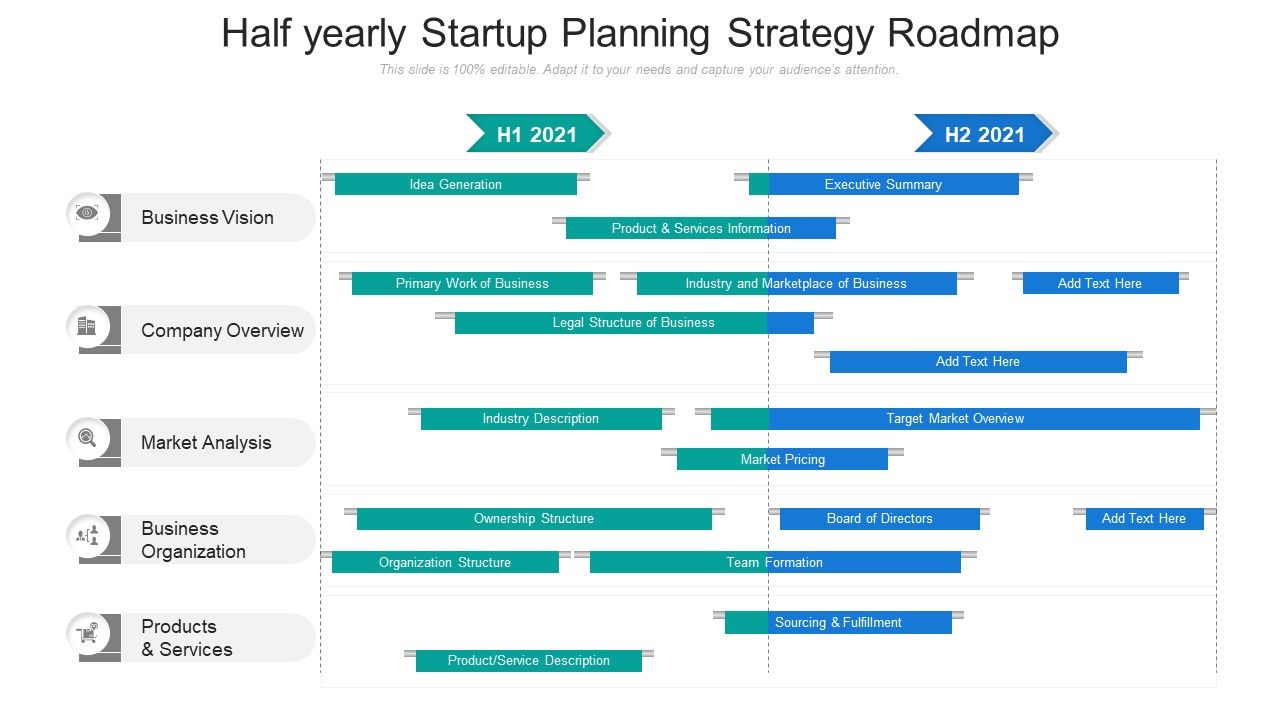 Half yearly Startup Planning Strategy Roadmap

This slide is 100% editable. Adapt it to your needs and capture your audience's attention.

H1 2021

H2 2021

Business Vision

Idea Generation

Executive Summary

Product & Services Information

Company Overview

Primary Work of Business

Industry and Marketplace of Business

Add Text Here

Legal Structure of Business

Add Text Here

Market Analysis

Industry Description

Target Market Overview

Market Pricing

Business Organization

Ownership Structure

Board of Directors

Add Text Here

Organization Structure

Team Formation

Products & Services

Sourcing & Fulfillment

Product/Service Description